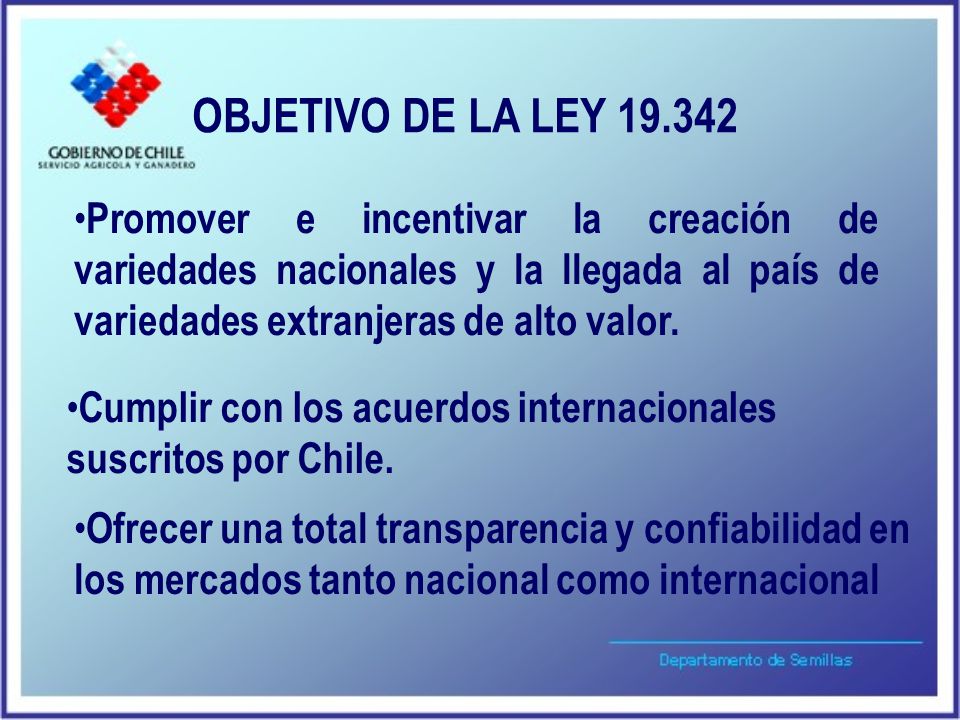 GOBIERNO DE CHILE
SERVICIO AGRICOLA Y GANADERO

OBJETIVO DE LA LEY 19.342

•Promover e incentivar la creación de variedades nacionales y la llegada al país de variedades extranjeras de alto valor.

•Cumplir con los acuerdos internacionales suscritos por Chile.

•Ofrecer una total transparencia y confiabilidad en los mercados tanto nacional como internacional

Departamento de Semillas